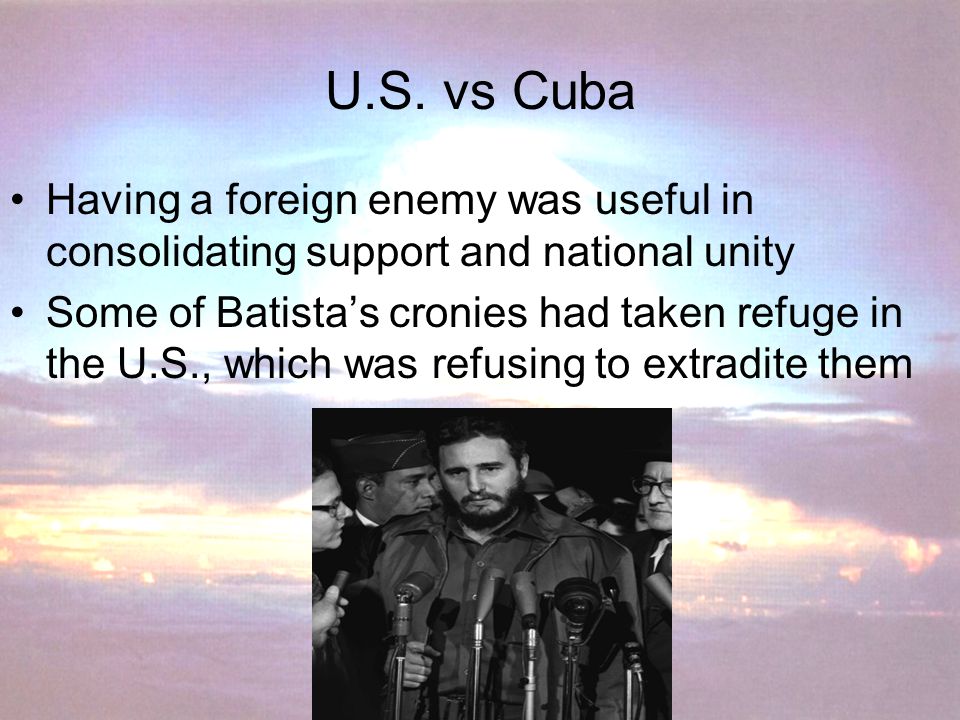 U.S. vs Cuba

• Having a foreign enemy was useful in consolidating support and national unity

• Some of Batista's cronies had taken refuge in the U.S., which was refusing to extradite them